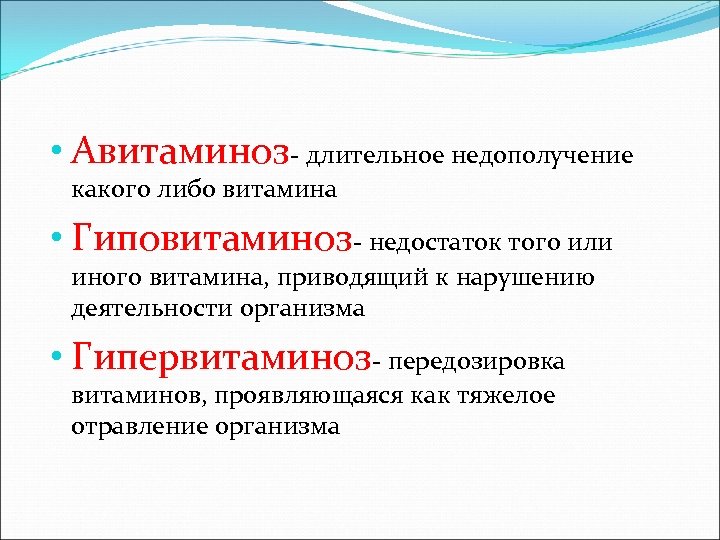 • Авитаминоз- длительное недополучение какого либо витамина

• Гиповитаминоз- недостаток того или иного витамина, приводящий к нарушению деятельности организма

• Гипервитаминоз- передозировка витаминов, проявляющаяся как тяжелое отравление организма